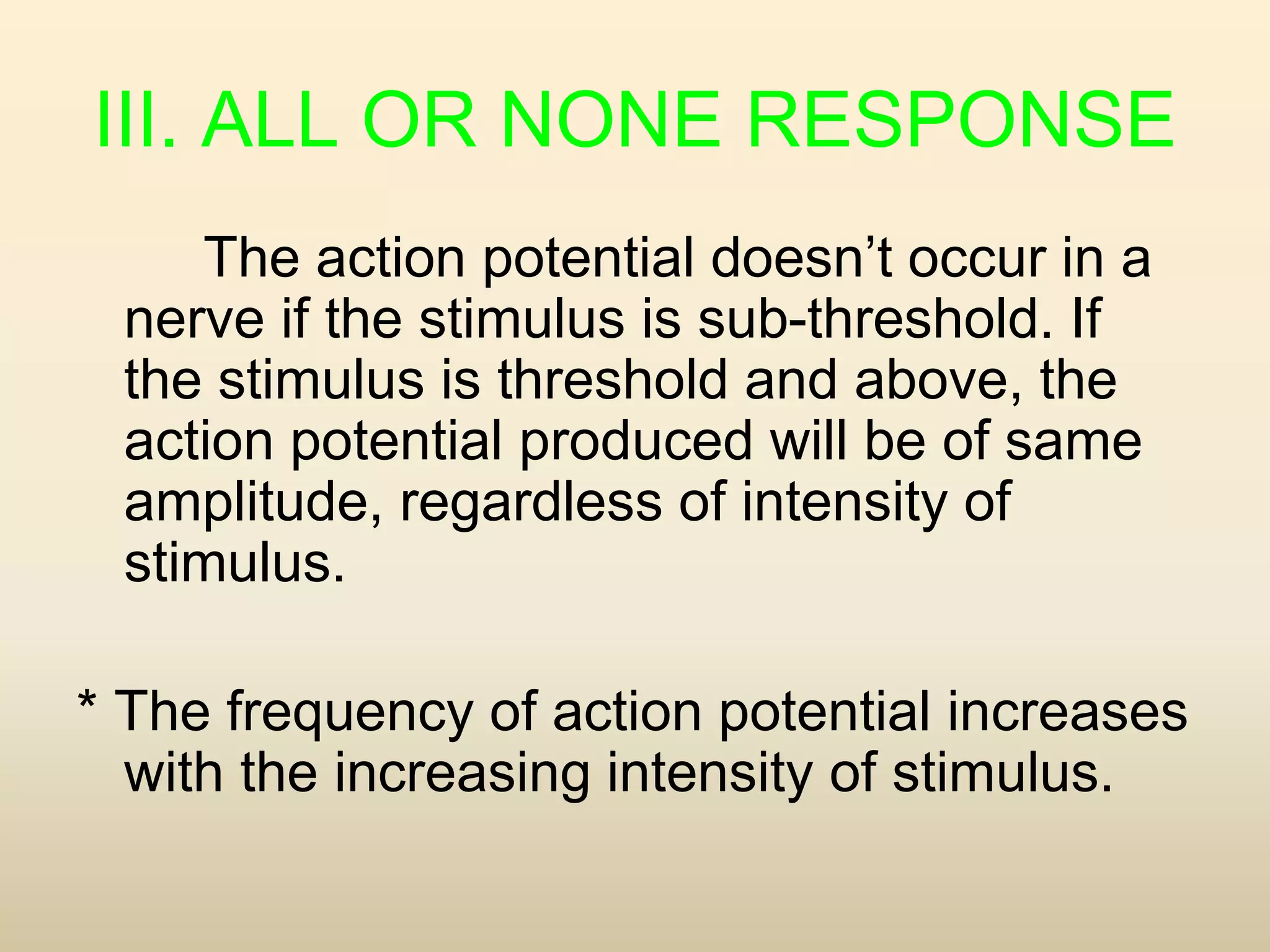 III. ALL OR NONE RESPONSE

The action potential doesn’t occur in a nerve if the stimulus is sub-threshold. If the stimulus is threshold and above, the action potential produced will be of same amplitude, regardless of intensity of stimulus.

* The frequency of action potential increases with the increasing intensity of stimulus.